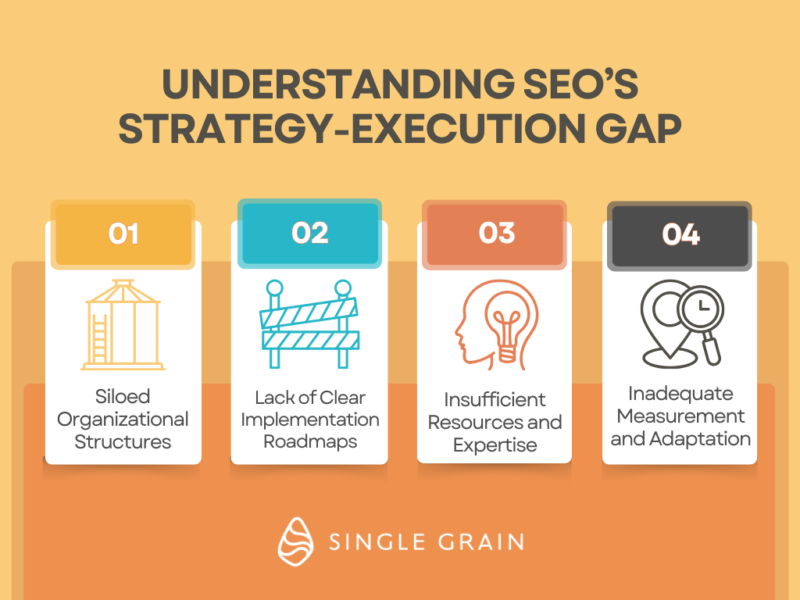 UNDERSTANDING SEO'S STRATEGY-EXECUTION GAP

01

Siloed Organizational Structures

02

Lack of Clear Implementation Roadmaps

03

Insufficient Resources and Expertise

04

Inadequate Measurement and Adaptation

SINGLE GRAIN